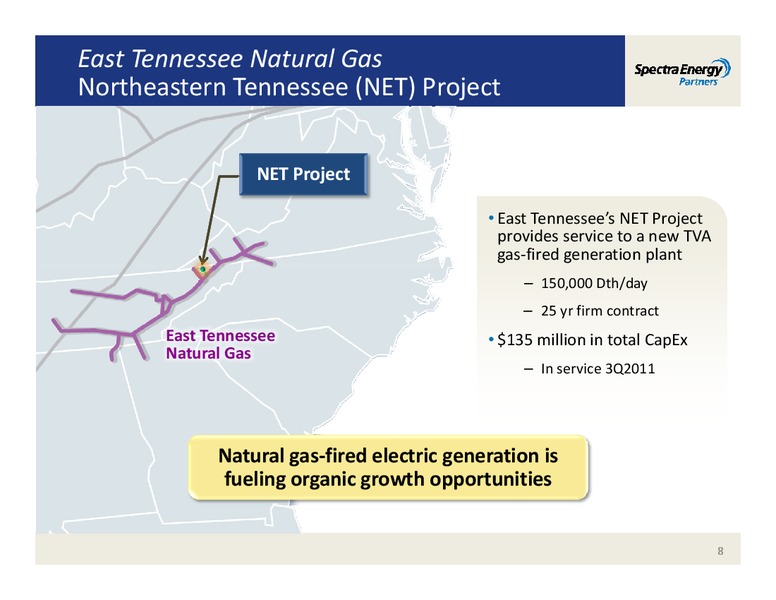 East Tennessee Natural Gas
Northeastern Tennessee (NET) Project

Spectra Energy Partners

NET Project

East Tennessee Natural Gas

• East Tennessee's NET Project provides service to a new TVA gas-fired generation plant
– 150,000 Dth/day
– 25 yr firm contract
• $135 million in total CapEx
– In service 3Q2011

Natural gas-fired electric generation is fueling organic growth opportunities

8